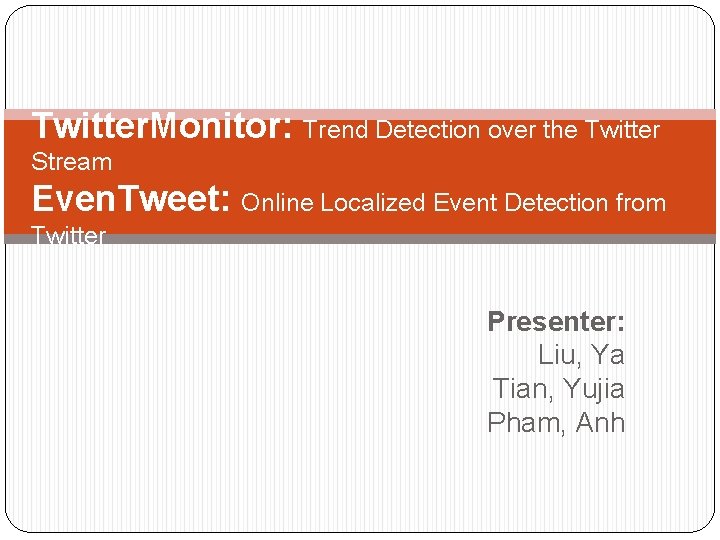 TwitterMonitor: Trend Detection over the Twitter Stream
EvenTweet: Online Localized Event Detection from Twitter

Presenter:
Liu, Ya
Tian, Yujia
Pham, Anh